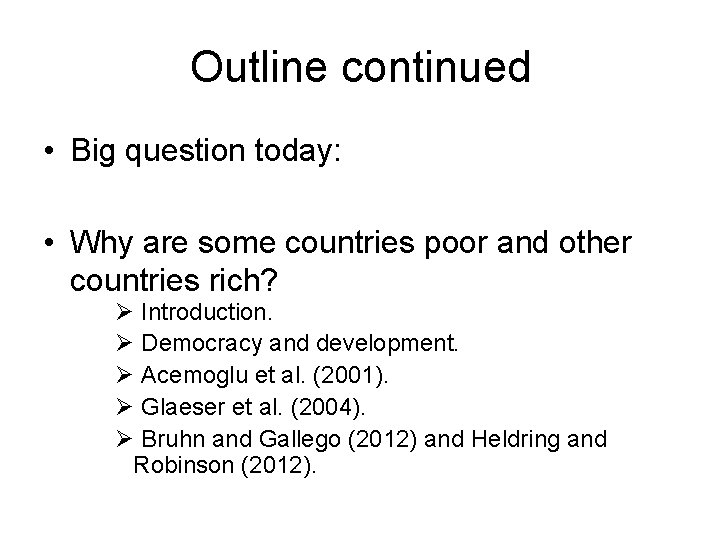 Outline continued

• Big question today:

• Why are some countries poor and other countries rich?

➢ Introduction.

➢ Democracy and development.

➢ Acemoglu et al. (2001).

➢ Glaeser et al. (2004).

➢ Bruhn and Gallego (2012) and Heldring and Robinson (2012).